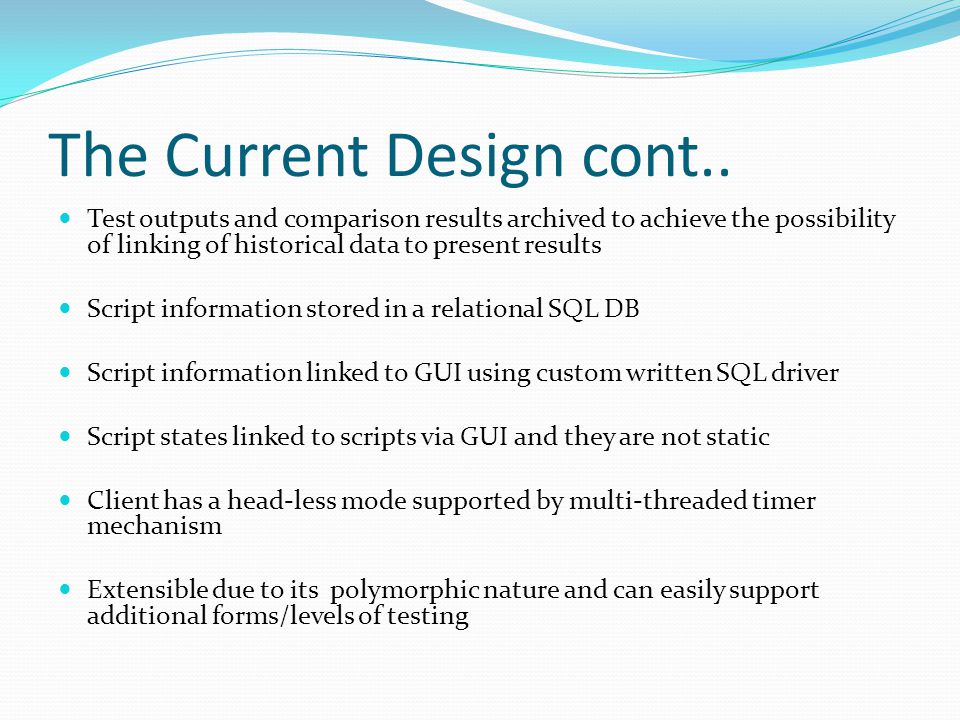 The Current Design cont..

- Test outputs and comparison results archived to achieve the possibility of linking of historical data to present results

- Script information stored in a relational SQL DB

- Script information linked to GUI using custom written SQL driver

- Script states linked to scripts via GUI and they are not static

- Client has a head-less mode supported by multi-threaded timer mechanism

- Extensible due to its polymorphic nature and can easily support additional forms/levels of testing